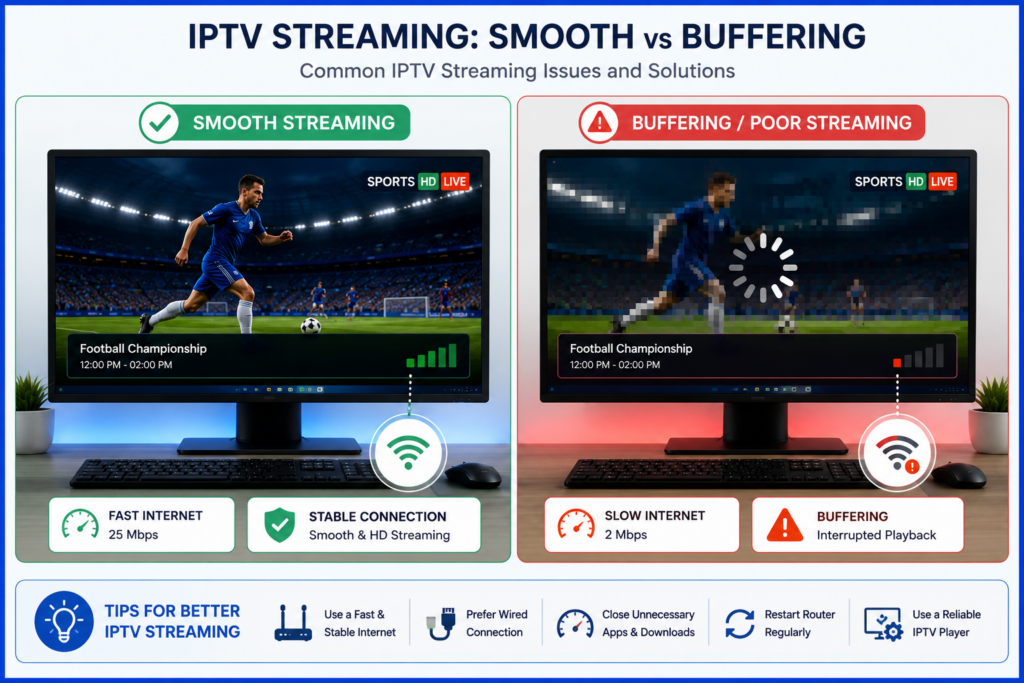 IPTV STREAMING: SMOOTH vs BUFFERING

Common IPTV Streaming Issues and Solutions

SMOOTH STREAMING

SPORTS HD LIVE

Football Championship
12:00 PM - 02:00 PM

FAST INTERNET
25 Mbps

STABLE CONNECTION
Smooth & HD Streaming

BUFFERING / POOR STREAMING

SPORTS HD LIVE

Football Championship
12:00 PM - 02:00 PM

SLOW INTERNET
2 Mbps

BUFFERING
Interrupted Playback

TIPS FOR BETTER IPTV STREAMING

Use a Fast & Stable Internet

Prefer Wired Connection

Close Unnecessary Apps & Downloads

Restart Router Regularly

Use a Reliable IPTV Player